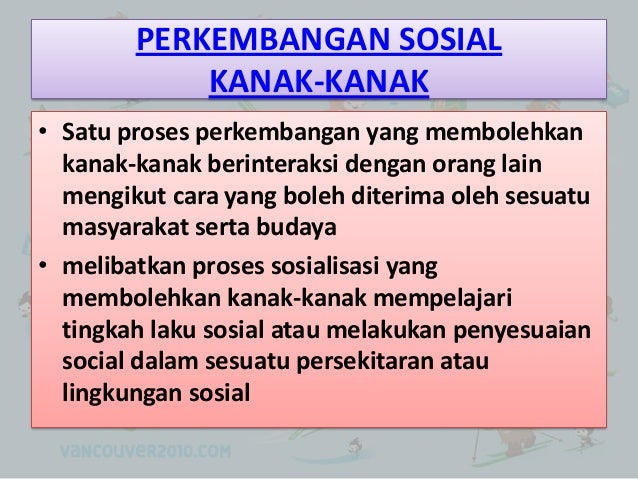 PERKEMBANGAN SOSIAL KANAK-KANAK

• Satu proses perkembangan yang membolehkan kanak-kanak berinteraksi dengan orang lain mengikut cara yang boleh diterima oleh sesuatu masyarakat serta budaya

• melibatkan proses sosialisasi yang membolehkan kanak-kanak mempelajari tingkah laku sosial atau melakukan penyesuaian social dalam sesuatu persekitaran atau lingkungan sosial

VANCOUVER2010.COM